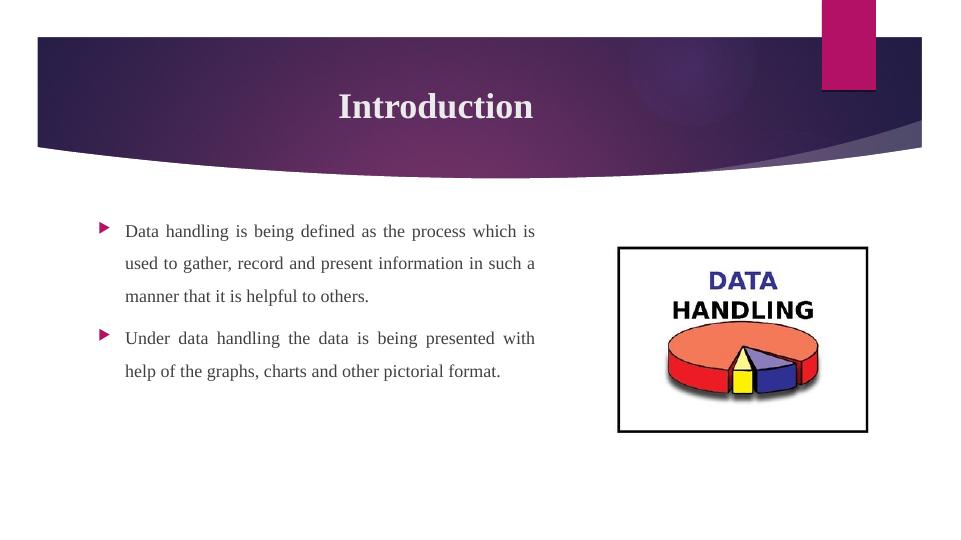 Introduction

Data handling is being defined as the process which is used to gather, record and present information in such a manner that it is helpful to others.

Under data handling the data is being presented with help of the graphs, charts and other pictorial format.

DATA
HANDLING